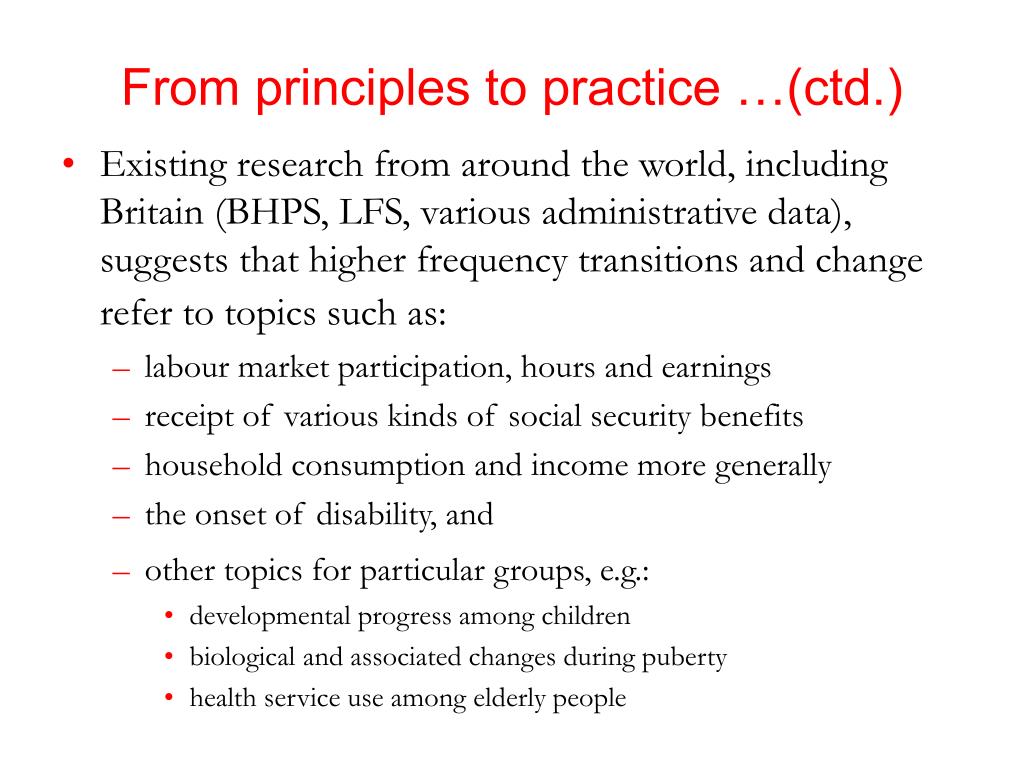 From principles to practice …(ctd.)

• Existing research from around the world, including Britain (BHPS, LFS, various administrative data), suggests that higher frequency transitions and change refer to topics such as:
– labour market participation, hours and earnings
– receipt of various kinds of social security benefits
– household consumption and income more generally
– the onset of disability, and
– other topics for particular groups, e.g.:
• developmental progress among children
• biological and associated changes during puberty
• health service use among elderly people